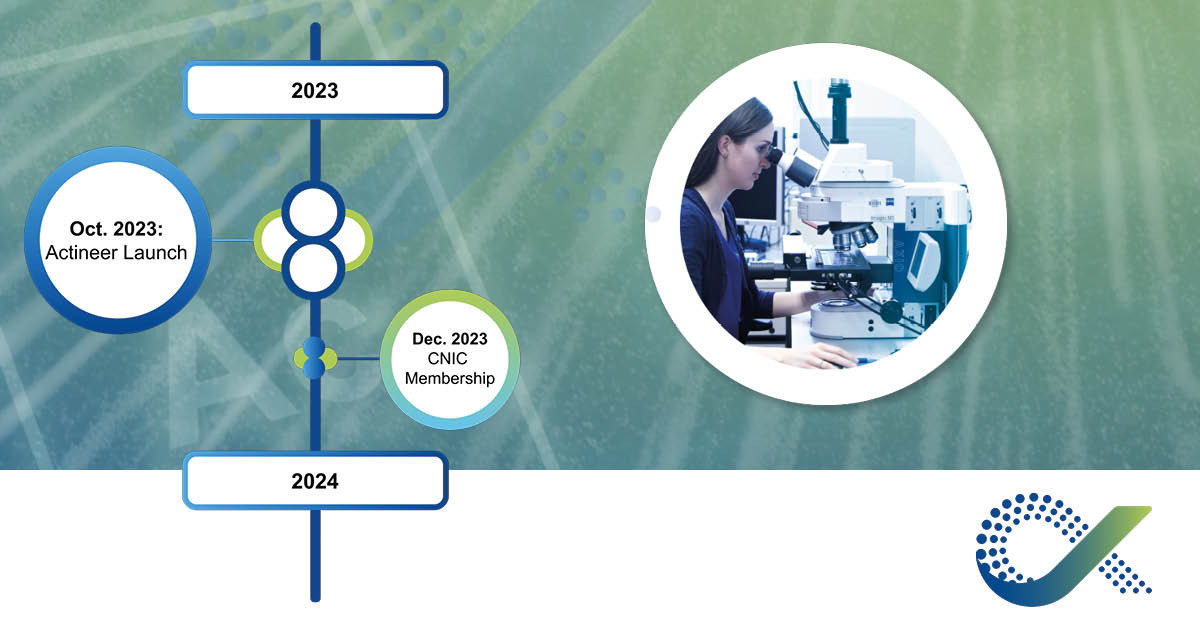 2023

Oct. 2023:
Actineer Launch

Dec. 2023
CNIC
Membership

2024